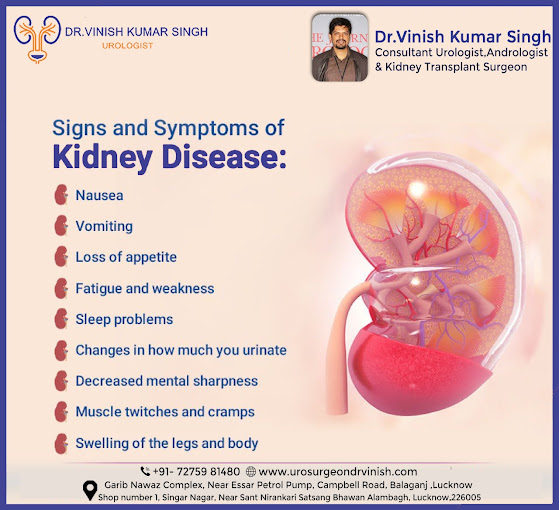 DR.VINISH KUMAR SINGH
UROLOGIST

Dr.Vinish Kumar Singh
Consultant Urologist,Andrologist & Kidney Transplant Surgeon

Signs and Symptoms of
Kidney Disease:

Nausea
Vomiting
Loss of appetite
Fatigue and weakness
Sleep problems
Changes in how much you urinate
Decreased mental sharpness
Muscle twitches and cramps
Swelling of the legs and body

+91- 72759 81480 www.urosurgeondrvinish.com
Garib Nawaz Complex, Near Essar Petrol Pump, Campbell Road, Balaganj ,Lucknow
Shop number 1, Singar Nagar, Near Sant Nirankari Satsang Bhawan Alambagh, Lucknow,226005